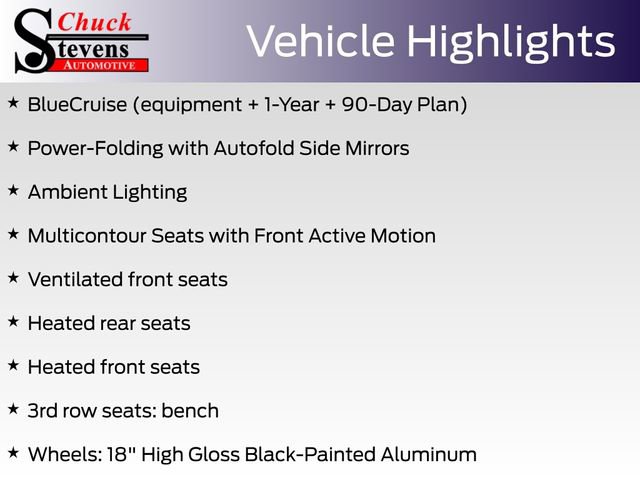 Chuck
Stevens
AUTOMOTIVE

Vehicle Highlights

★ BlueCruise (equipment + 1-Year + 90-Day Plan)

★ Power-Folding with Autofold Side Mirrors

★ Ambient Lighting

★ Multicontour Seats with Front Active Motion

★ Ventilated front seats

★ Heated rear seats

★ Heated front seats

★ 3rd row seats: bench

★ Wheels: 18" High Gloss Black-Painted Aluminum